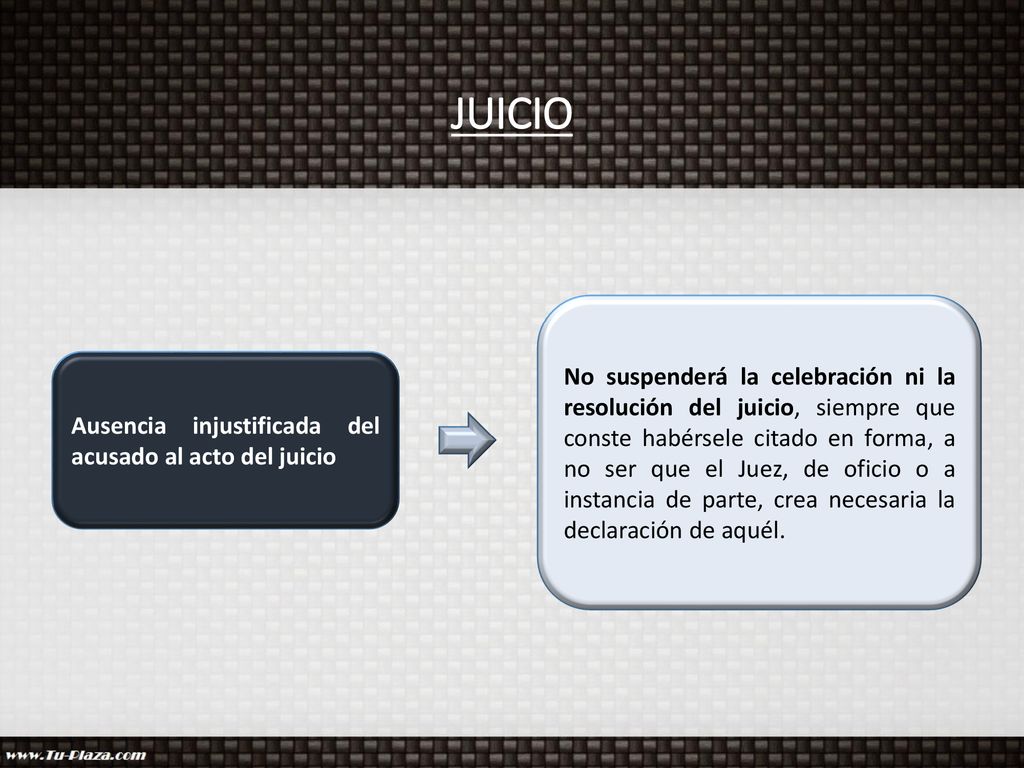 JUICIO

Ausencia injustificada del acusado al acto del juicio

No suspenderá la celebración ni la resolución del juicio, siempre que conste habérsele citado en forma, a no ser que el Juez, de oficio o a instancia de parte, crea necesaria la declaración de aquél.

www.Tu-Plaza.com